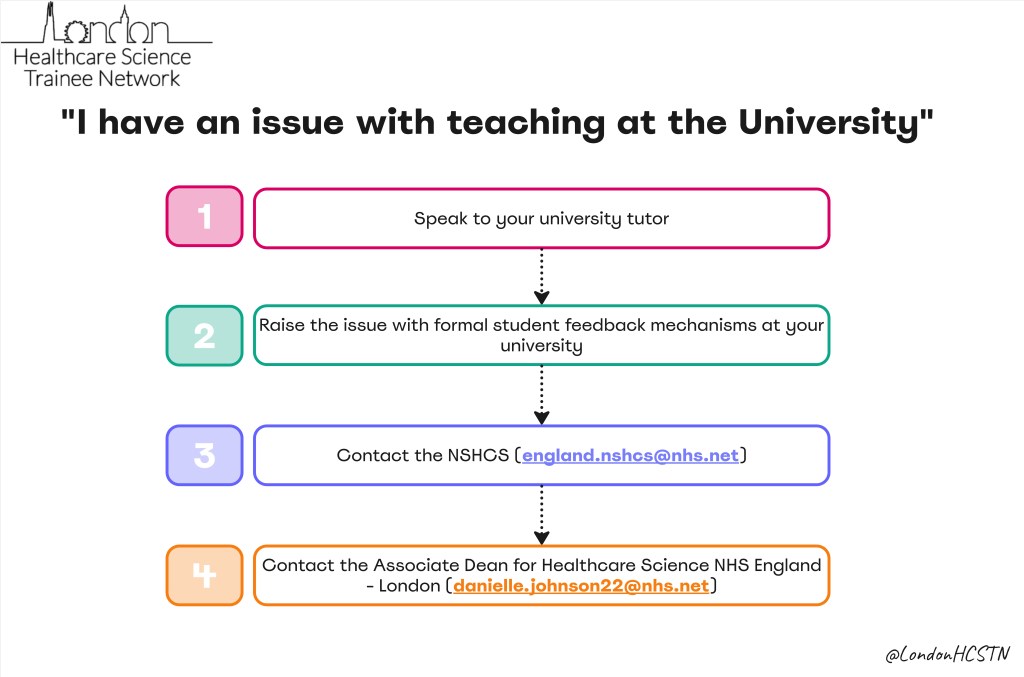 London
Healthcare Science
Trainee Network

"I have an issue with teaching at the University"

1
Speak to your university tutor

2
Raise the issue with formal student feedback mechanisms at your university

3
Contact the NSHCS (england.nshcs@nhs.net)

4
Contact the Associate Dean for Healthcare Science NHS England - London (danielle.johnson22@nhs.net)

@LondonHCSTN